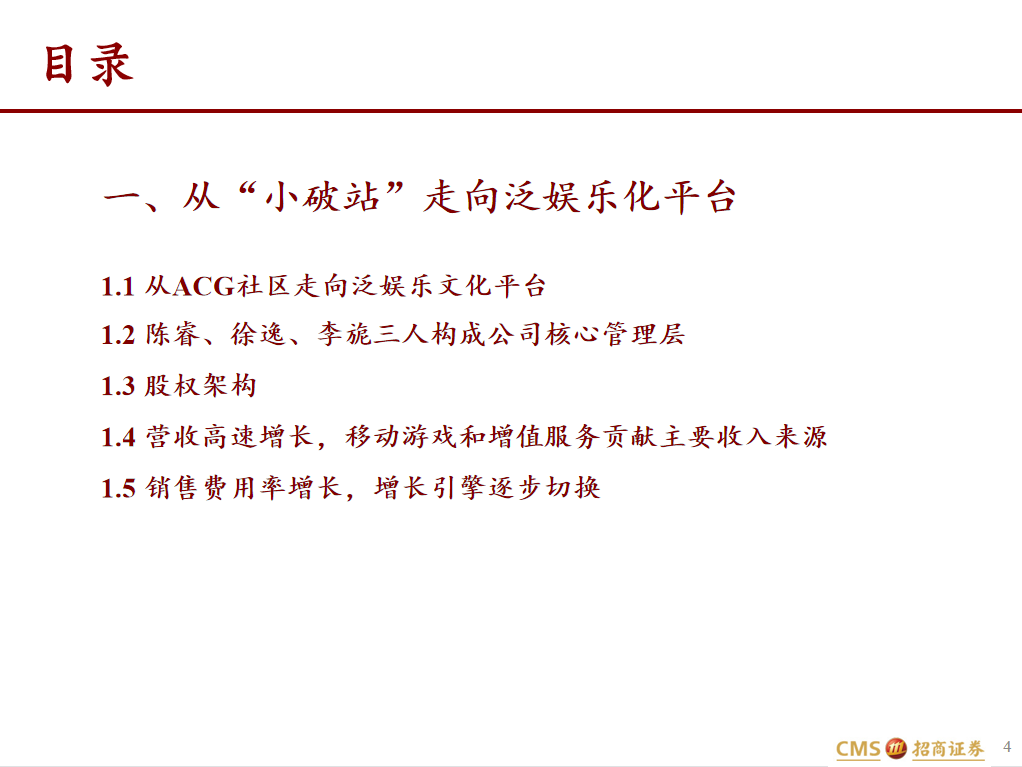 目录

一、从“小破站”走向泛娱乐化平台

1.1 从ACG社区走向泛娱乐文化平台

1.2 陈睿、徐逸、李旎三人构成公司核心管理层

1.3 股权架构

1.4 营收高速增长，移动游戏和增值服务贡献主要收入来源

1.5 销售费用率增长，增长引擎逐步切换

CMS 招商证券 4